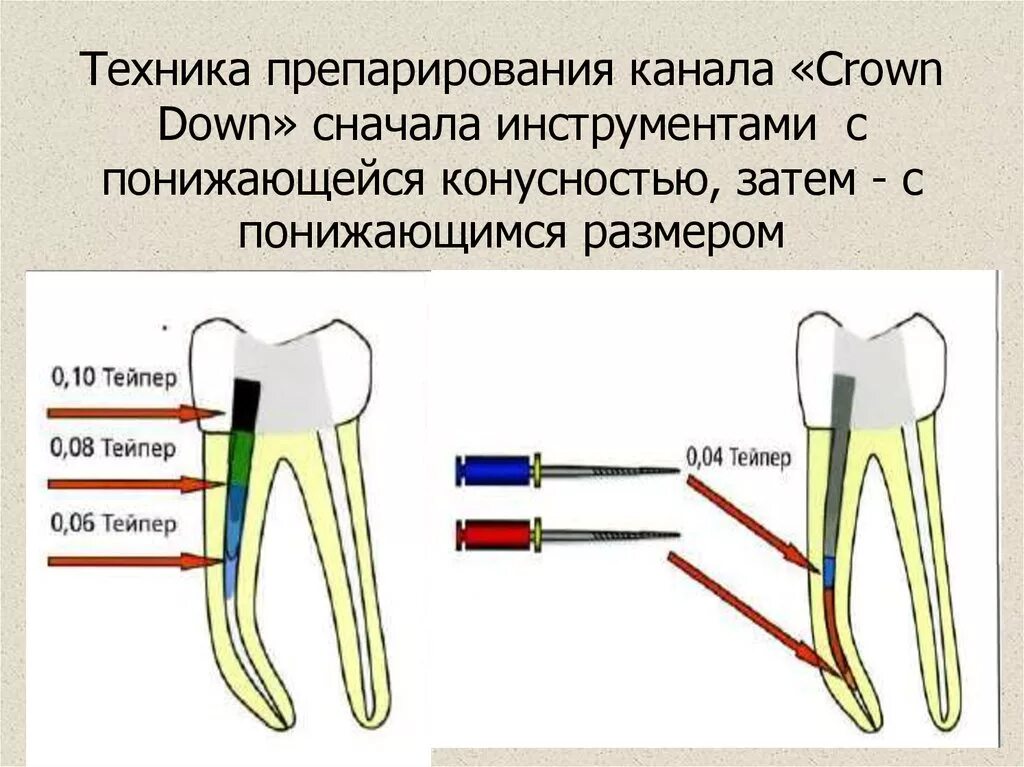 Техника препарирования канала «Crown Down» сначала инструментами с понижающейся конусностью, затем - с понижающимся размером

0,10 Тейпер

0,08 Тейпер

0,06 Тейпер

0,04 Тейпер